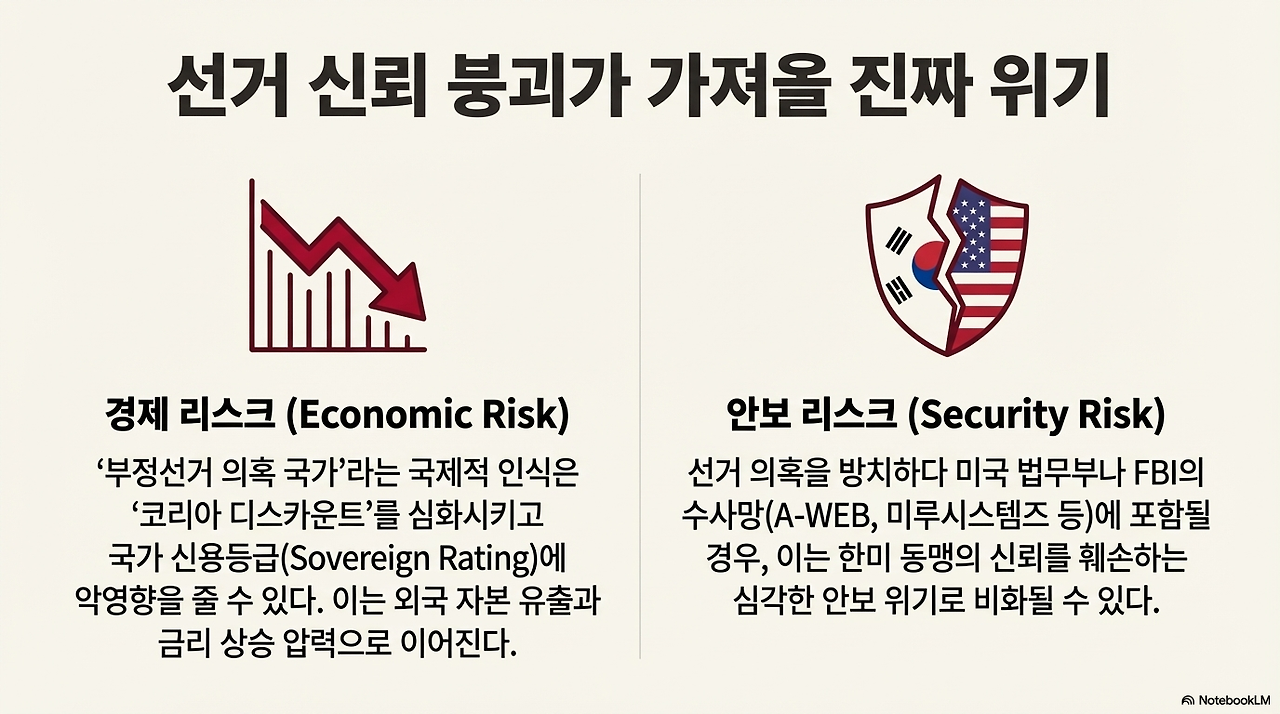 선거 신뢰 붕괴가 가져올 진짜 위기

경제 리스크 (Economic Risk)

‘부정선거 의혹 국가’라는 국제적 인식은 ‘코리아 디스카운트’를 심화시키고 국가 신용등급(Sovereign Rating)에 악영향을 줄 수 있다. 이는 외국 자본 유출과 금리 상승 압력으로 이어진다.

안보 리스크 (Security Risk)

선거 의혹을 방치하다 미국 법무부나 FBI의 수사망(A-WEB, 미루시스템즈 등)에 포함될 경우, 이는 한미 동맹의 신뢰를 훼손하는 심각한 안보 위기로 비화될 수 있다.

NotebookLM